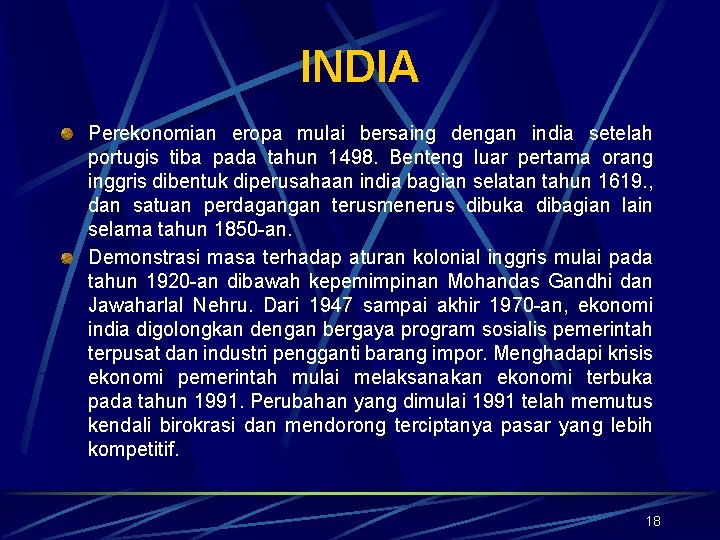 INDIA

Perekonomian eropa mulai bersaing dengan india setelah portugis tiba pada tahun 1498. Benteng luar pertama orang inggris dibentuk diperusahaan india bagian selatan tahun 1619., dan satuan perdagangan terusmenerus dibuka dibagian lain selama tahun 1850-an.

Demonstrasi masa terhadap aturan kolonial inggris mulai pada tahun 1920-an dibawah kepemimpinan Mohandas Gandhi dan Jawaharlal Nehru. Dari 1947 sampai akhir 1970-an, ekonomi india digolongkan dengan bergaya program sosialis pemerintah terpusat dan industri pengganti barang impor. Menghadapi krisis ekonomi pemerintah mulai melaksanakan ekonomi terbuka pada tahun 1991. Perubahan yang dimulai 1991 telah memutus kendali birokrasi dan mendorong terciptanya pasar yang lebih kompetitif.

18